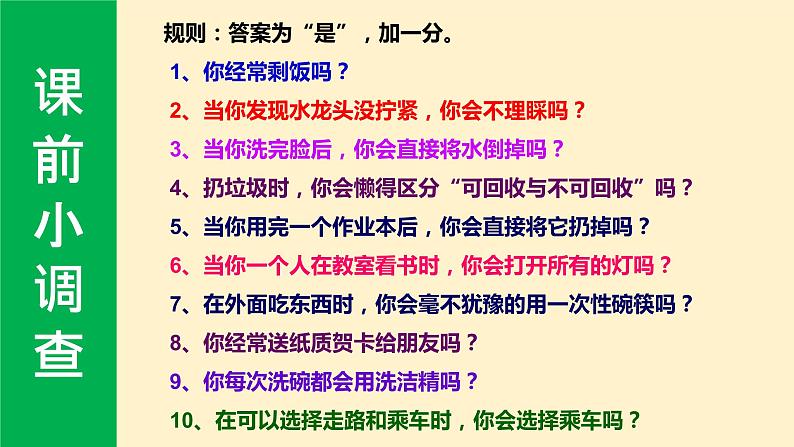 课前小调查

规则：答案为“是”，加一分。

1、你经常剩饭吗？

2、当你发现水龙头没拧紧，你会不理睬吗？

3、当你洗完脸后，你会直接将水倒掉吗？

4、扔垃圾时，你会懒得区分“可回收与不可回收”吗？

5、当你用完一个作业本后，你会直接将它扔掉吗？

6、当你一个人在教室看书时，你会打开所有的灯吗？

7、在外面吃东西时，你会毫不犹豫的用一次性碗筷吗？

8、你经常送纸质贺卡给朋友吗？

9、你每次洗碗都会用洗洁精吗？

10、在可以选择走路和乘车时，你会选择乘车吗？